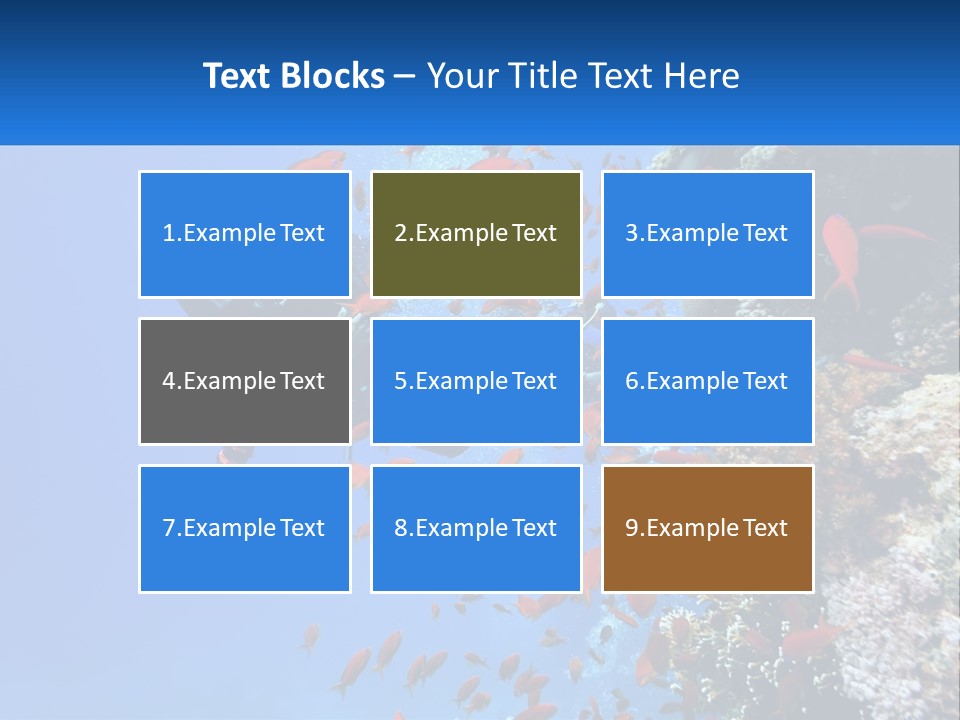 Text Blocks – Your Title Text Here

1.Example Text

2.Example Text

3.Example Text

4.Example Text

5.Example Text

6.Example Text

7.Example Text

8.Example Text

9.Example Text